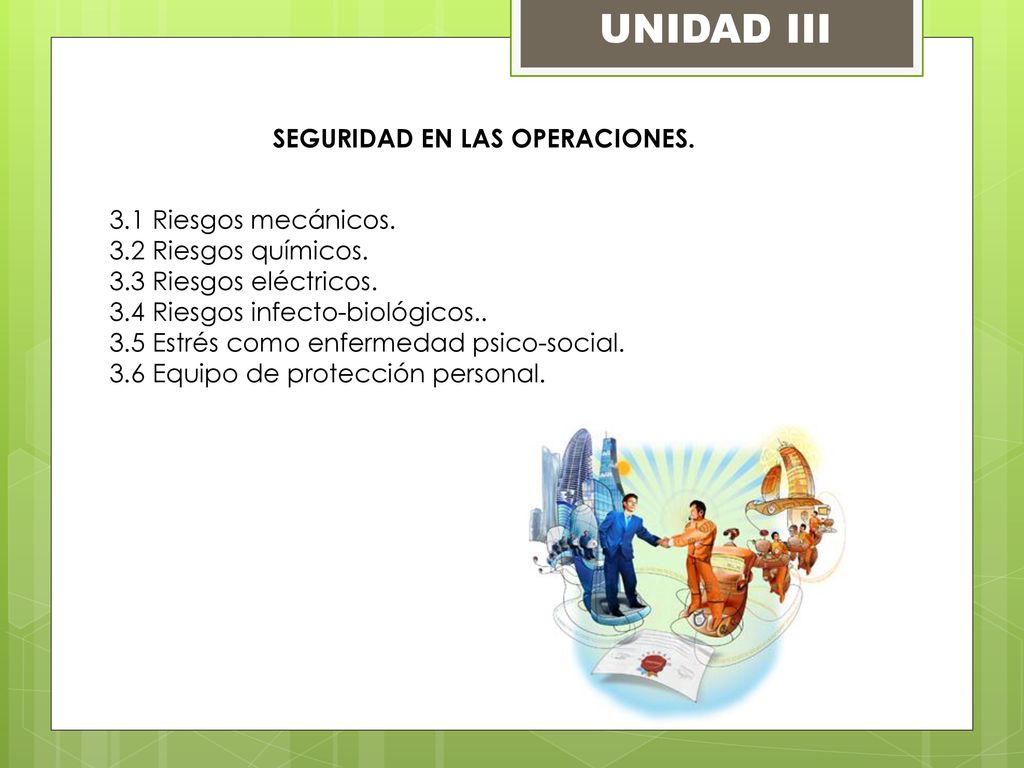 UNIDAD III

SEGURIDAD EN LAS OPERACIONES.

3.1 Riesgos mecánicos.
3.2 Riesgos químicos.
3.3 Riesgos eléctricos.
3.4 Riesgos infecto-biológicos..
3.5 Estrés como enfermedad psico-social.
3.6 Equipo de protección personal.